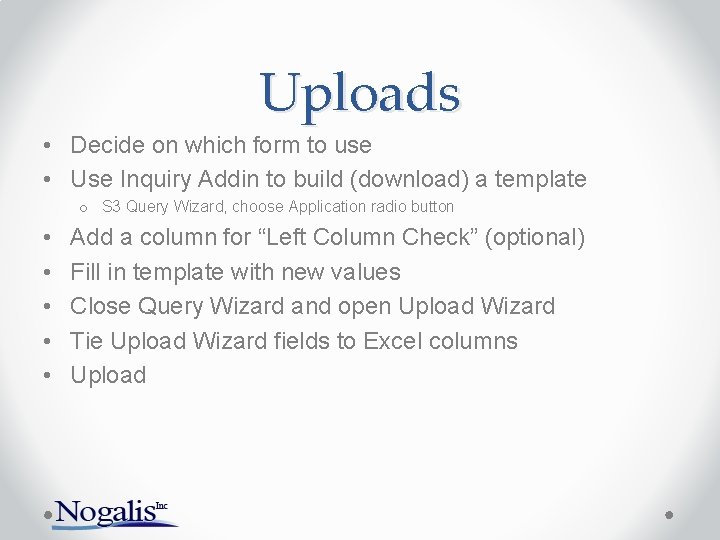 Uploads

• Decide on which form to use
• Use Inquiry Addin to build (download) a template
  o S3 Query Wizard, choose Application radio button
• Add a column for “Left Column Check” (optional)
• Fill in template with new values
• Close Query Wizard and open Upload Wizard
• Tie Upload Wizard fields to Excel columns
• Upload

Nogalis Inc